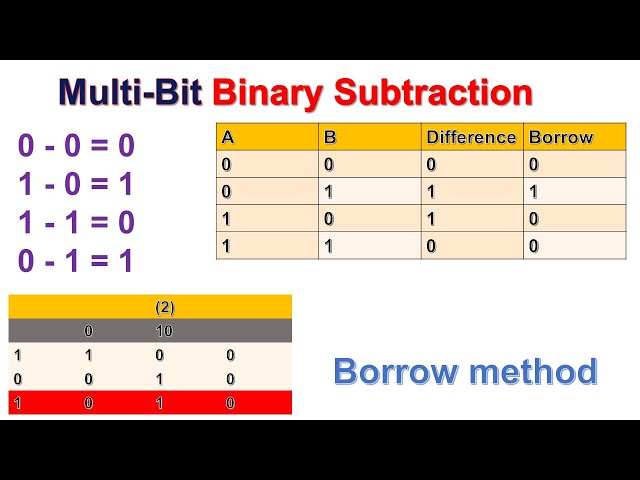 Multi-Bit Binary Subtraction

0 - 0 = 0
1 - 0 = 1
1 - 1 = 0
0 - 1 = 1

| A | B | Difference | Borrow |
|---|---|---|---|
| 0 | 0 | 0 | 0 |
| 0 | 1 | 1 | 1 |
| 1 | 0 | 1 | 0 |
| 1 | 1 | 0 | 0 |

|  |  | (2) |  |
|---|---|---|---|
|  | 0 | 10 |  |
| 1 | 1 | 0 | 0 |
| 0 | 0 | 1 | 0 |
| 1 | 0 | 1 | 0 |

Borrow method